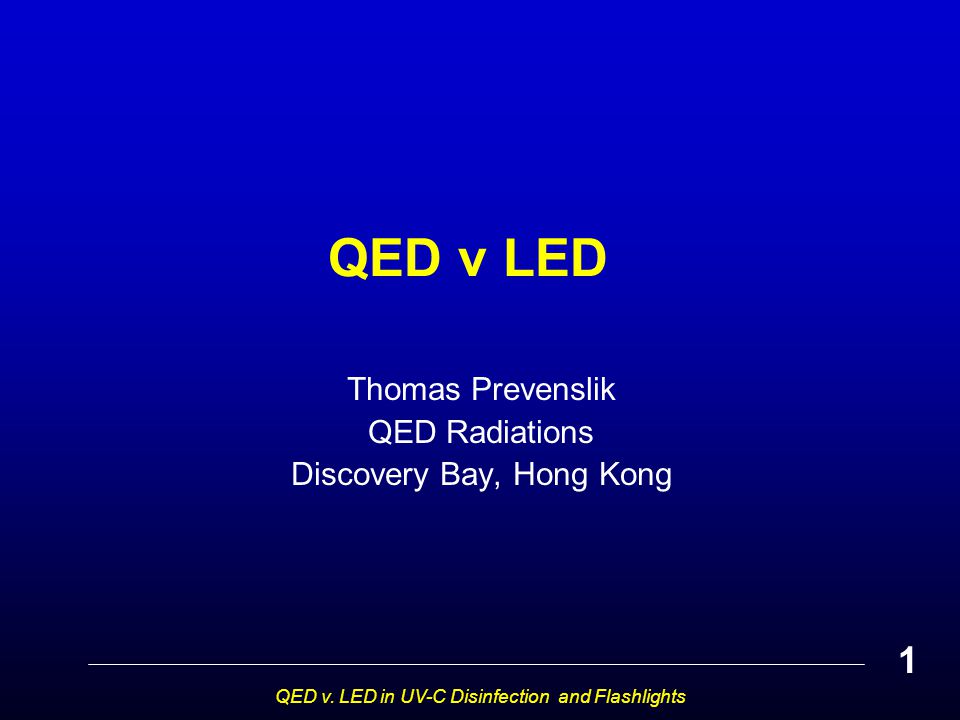 QED v LED

Thomas Prevenslik
QED Radiations
Discovery Bay, Hong Kong

1

QED v. LED in UV-C Disinfection and Flashlights